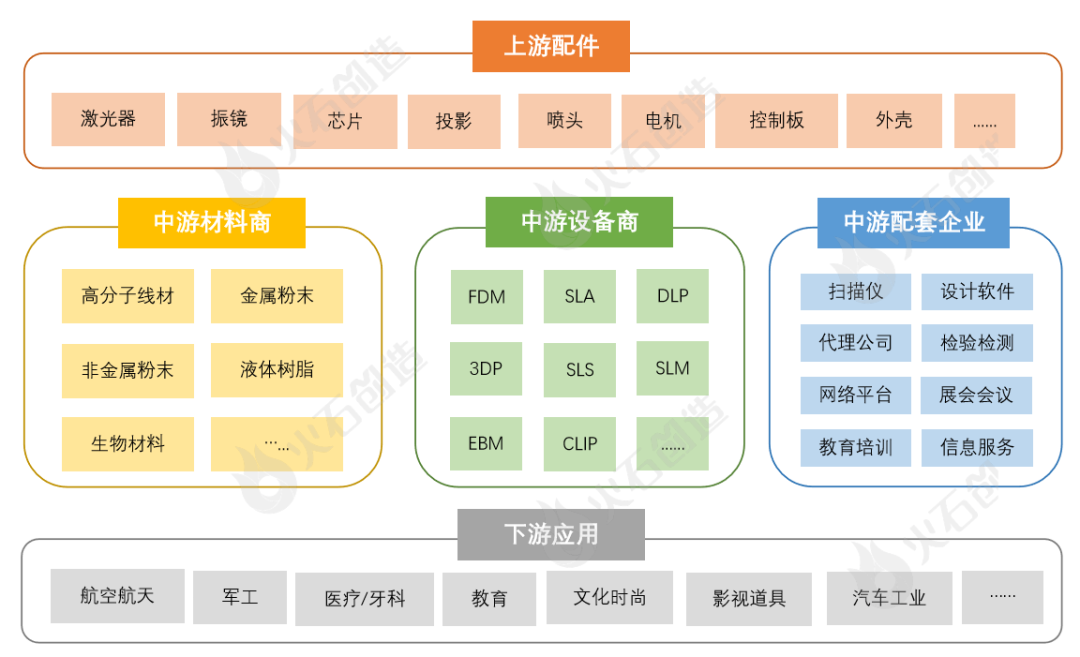 上游配件

激光器
振镜
芯片
投影
喷头
电机
控制板
外壳
......

中游材料商

高分子线材
金属粉末
非金属粉末
液体树脂
生物材料
......

中游设备商

FDM
SLA
DLP
3DP
SLS
SLM
EBM
CLIP
......

中游配套企业

扫描仪
设计软件
代理公司
检验检测
网络平台
展会会议
教育培训
信息服务

下游应用

航空航天
军工
医疗/牙科
教育
文化时尚
影视道具
汽车工业
......

火石创造